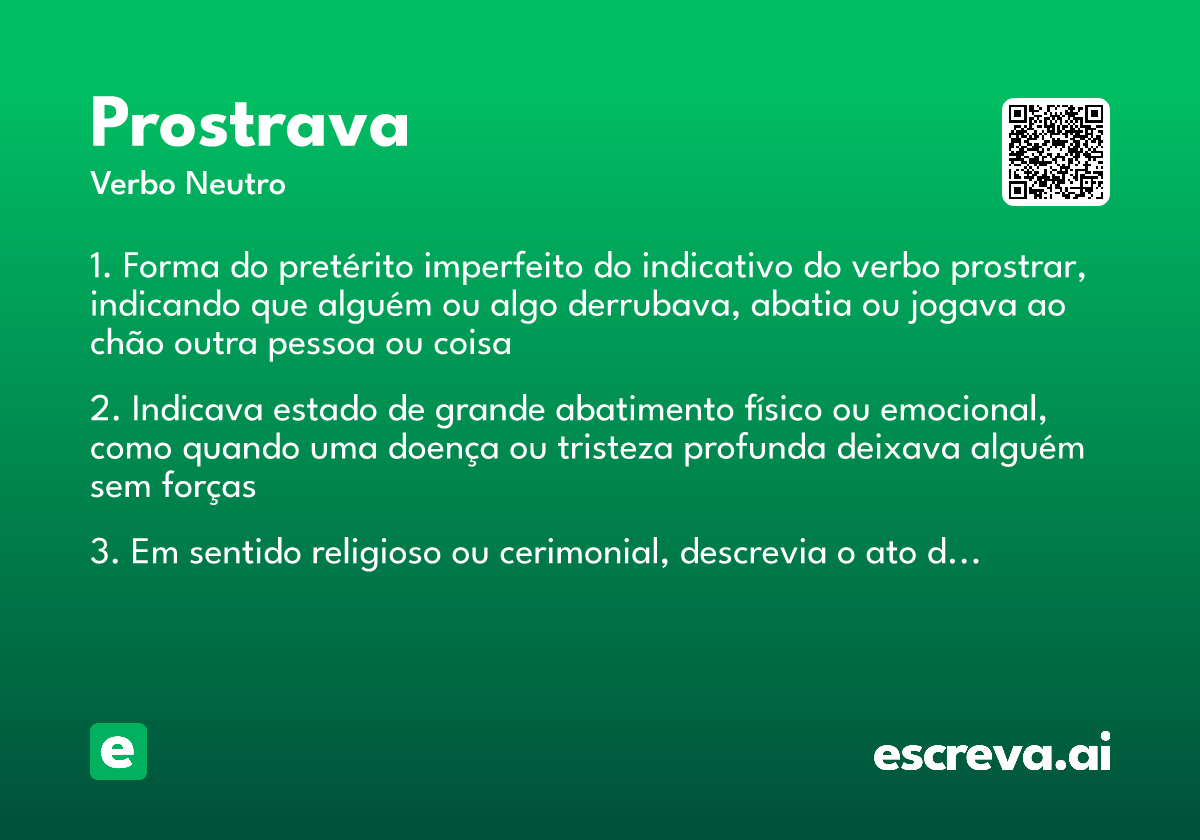 Prostrava

Verbo Neutro

1. Forma do pretérito imperfeito do indicativo do verbo prostrar, indicando que alguém ou algo derrubava, abatia ou jogava ao chão outra pessoa ou coisa

2. Indicava estado de grande abatimento físico ou emocional, como quando uma doença ou tristeza profunda deixava alguém sem forças

3. Em sentido religioso ou cerimonial, descrevia o ato d…

e

escreva.ai